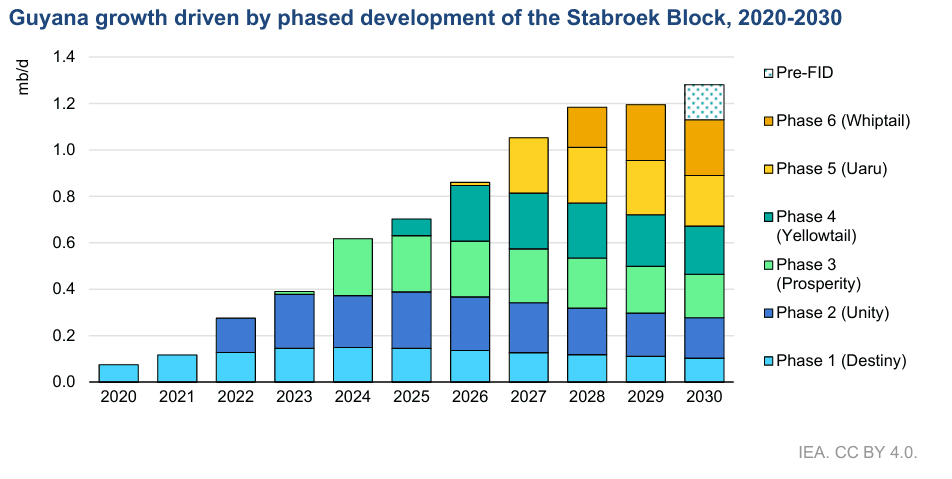 Guyana growth driven by phased development of the Stabroek Block, 2020-2030

mb/d

1.4
1.2
1.0
0.8
0.6
0.4
0.2
0.0

2020 2021 2022 2023 2024 2025 2026 2027 2028 2029 2030

Pre-FID
Phase 6 (Whiptail)
Phase 5 (Uaru)
Phase 4 (Yellowtail)
Phase 3 (Prosperity)
Phase 2 (Unity)
Phase 1 (Destiny)

IEA. CC BY 4.0.